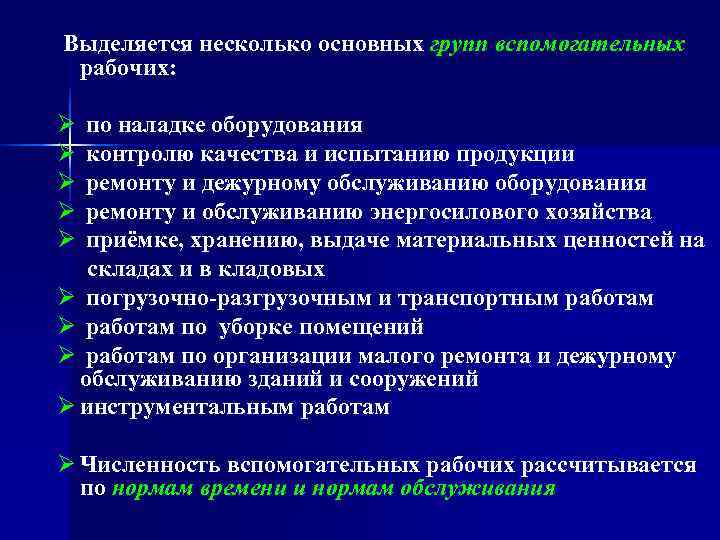 Выделяется несколько основных групп вспомогательных рабочих:

➢ по наладке оборудования
➢ контролю качества и испытанию продукции
➢ ремонту и дежурному обслуживанию оборудования
➢ ремонту и обслуживанию энергосилового хозяйства
➢ приёмке, хранению, выдаче материальных ценностей на складах и в кладовых
➢ погрузочно-разгрузочным и транспортным работам
➢ работам по уборке помещений
➢ работам по организации малого ремонта и дежурному обслуживанию зданий и сооружений
➢ инструментальным работам

➢ Численность вспомогательных рабочих рассчитывается по нормам времени и нормам обслуживания